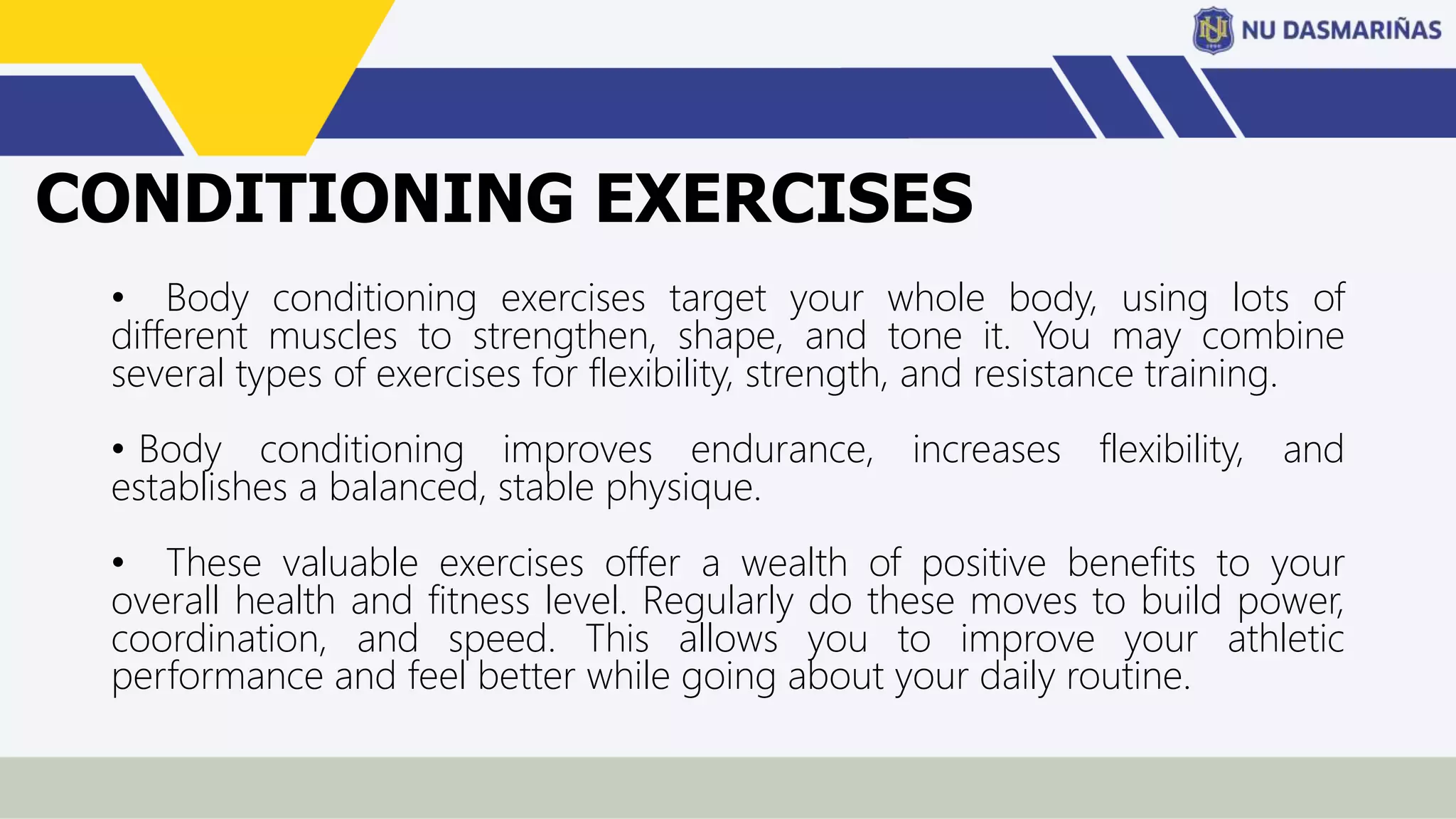 NU DASMARIÑAS

CONDITIONING EXERCISES

• Body conditioning exercises target your whole body, using lots of different muscles to strengthen, shape, and tone it. You may combine several types of exercises for flexibility, strength, and resistance training.

• Body conditioning improves endurance, increases flexibility, and establishes a balanced, stable physique.

• These valuable exercises offer a wealth of positive benefits to your overall health and fitness level. Regularly do these moves to build power, coordination, and speed. This allows you to improve your athletic performance and feel better while going about your daily routine.